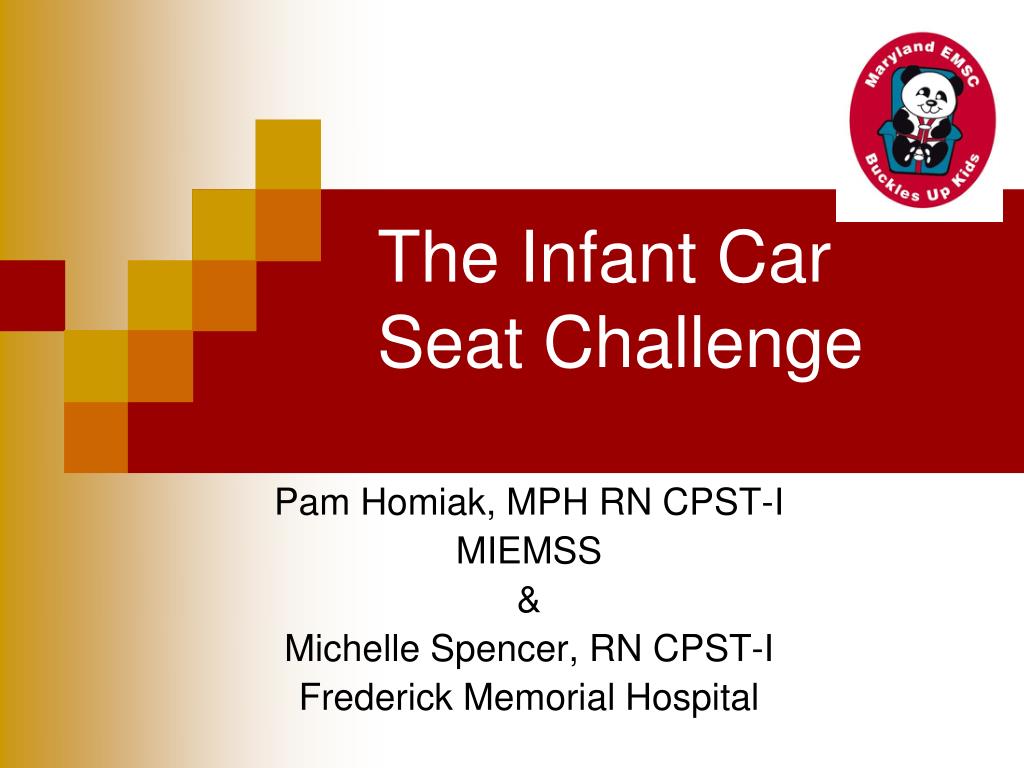 Maryland EMSC
Buckles Up Kids

The Infant Car Seat Challenge

Pam Homiak, MPH RN CPST-I
MIEMSS
&
Michelle Spencer, RN CPST-I
Frederick Memorial Hospital